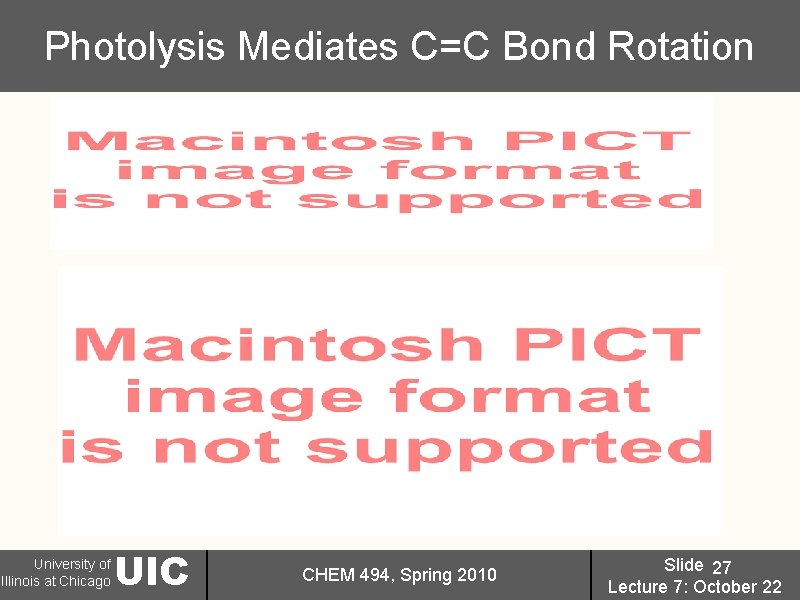 Photolysis Mediates C=C Bond Rotation

Macintosh PICT image format is not supported

Macintosh PICT image format is not supported

University of Illinois at Chicago UIC

CHEM 494, Spring 2010

Slide 27
Lecture 7: October 22